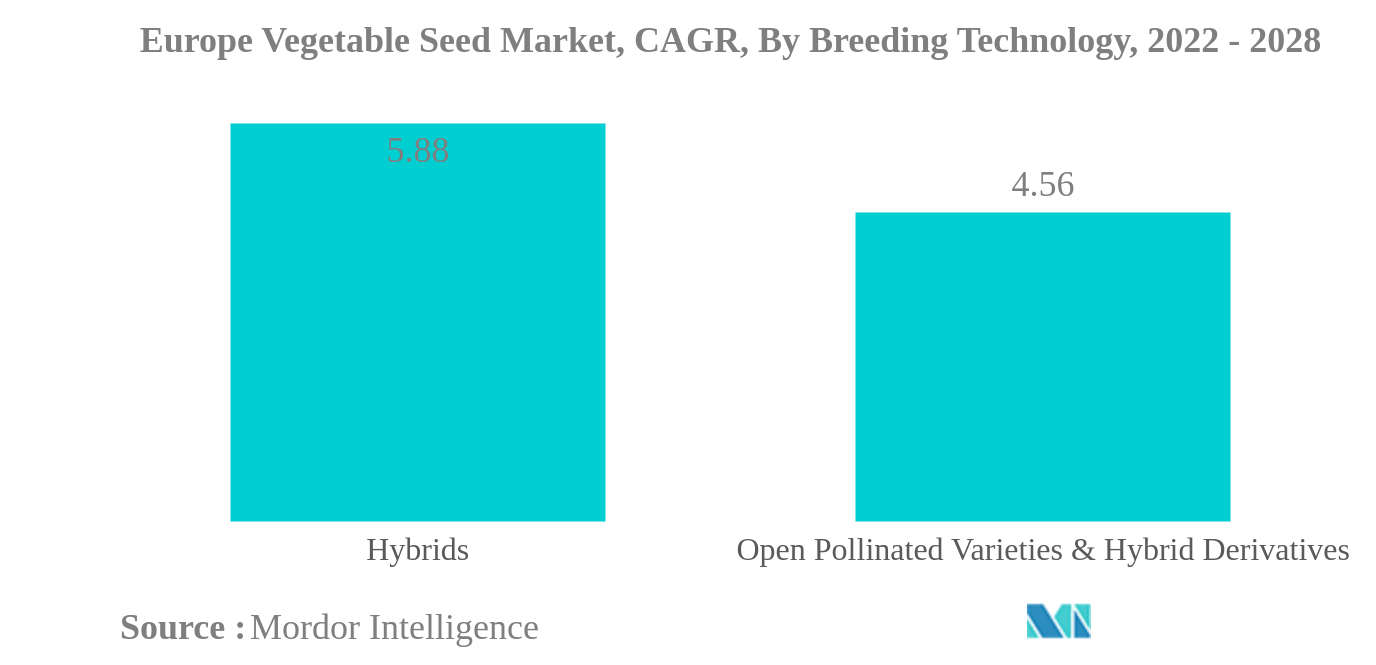 Europe Vegetable Seed Market, CAGR, By Breeding Technology, 2022 - 2028

5.88

4.56

Hybrids

Open Pollinated Varieties & Hybrid Derivatives

Source : Mordor Intelligence